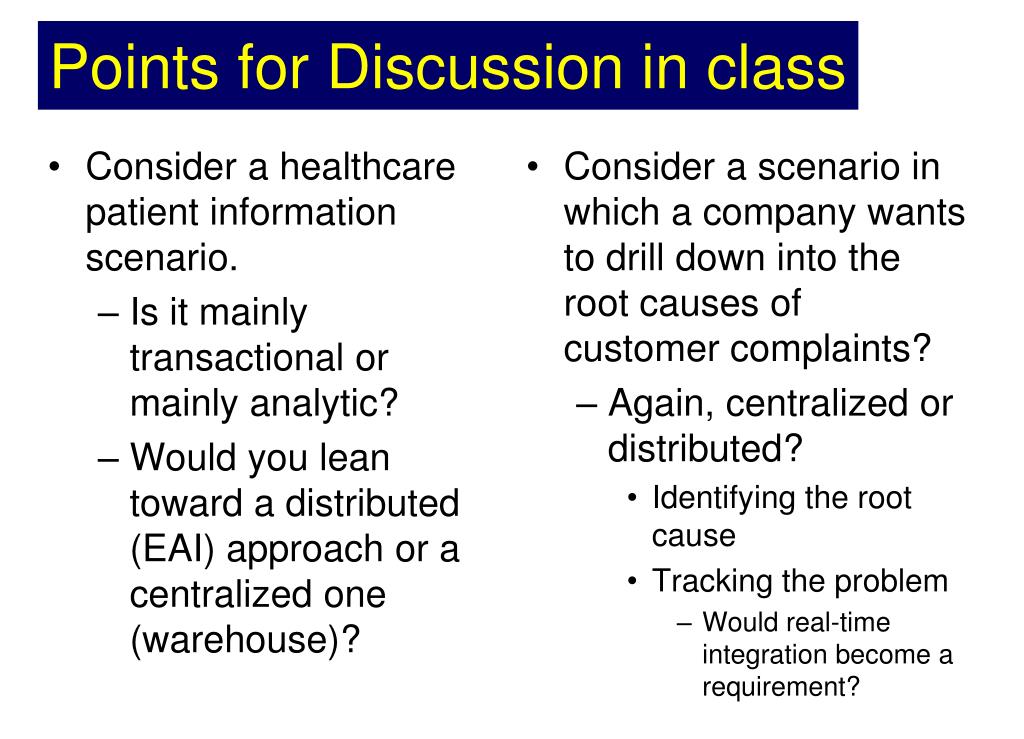 Points for Discussion in class

• Consider a healthcare patient information scenario.
– Is it mainly transactional or mainly analytic?
– Would you lean toward a distributed (EAI) approach or a centralized one (warehouse)?

• Consider a scenario in which a company wants to drill down into the root causes of customer complaints?
– Again, centralized or distributed?
• Identifying the root cause
• Tracking the problem
– Would real-time integration become a requirement?